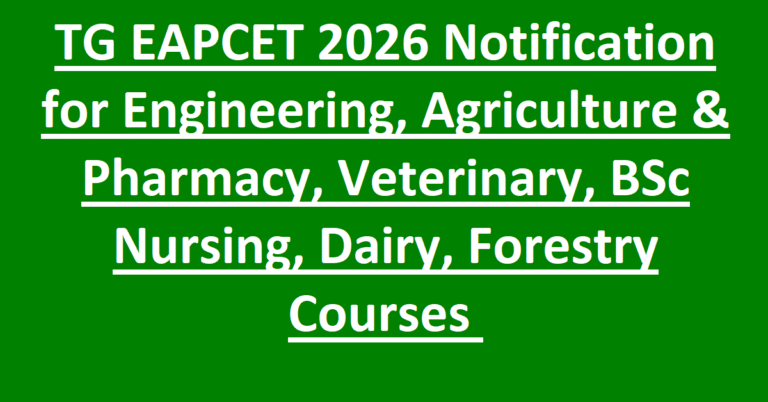 TG EAPCET 2026 Notification for Engineering, Agriculture & Pharmacy, Veterinary, BSc Nursing, Dairy, Forestry Courses